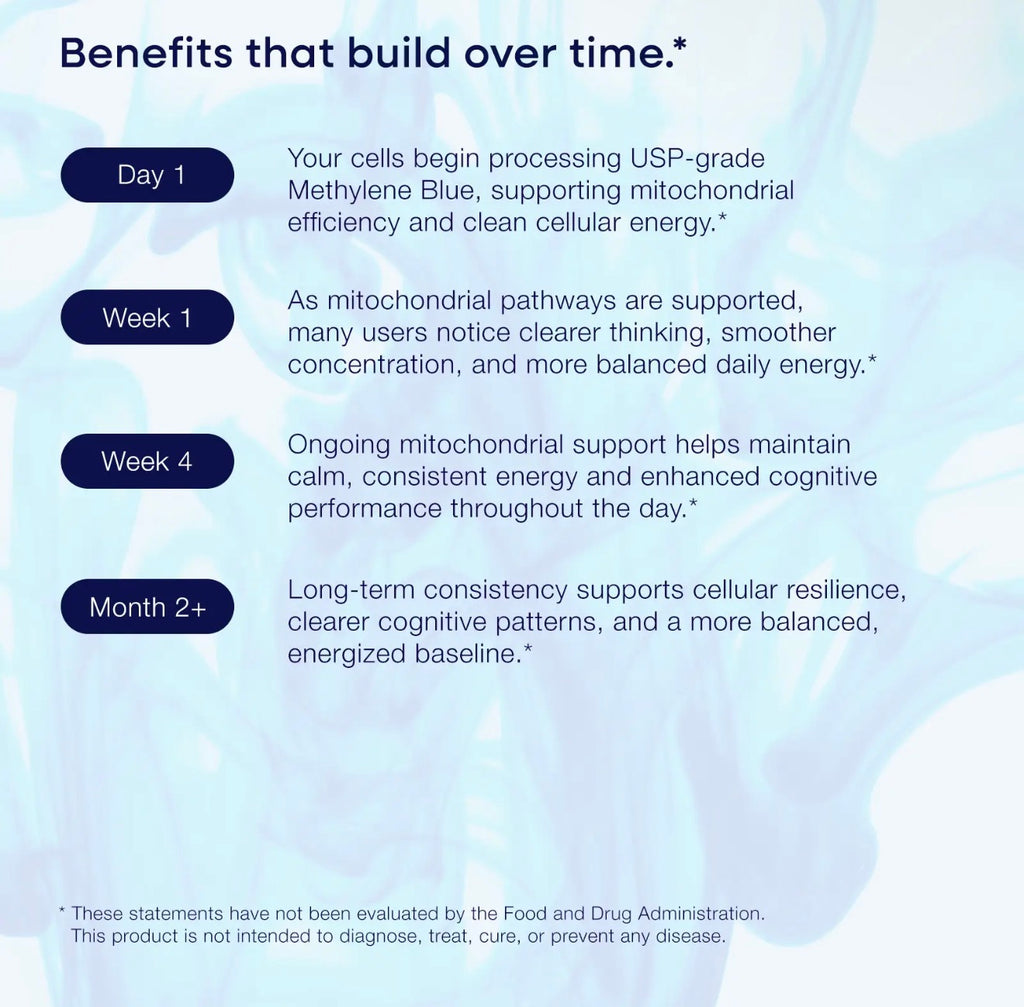 Benefits that build over time.*

Day 1

Your cells begin processing USP-grade Methylene Blue, supporting mitochondrial efficiency and clean cellular energy.*

Week 1

As mitochondrial pathways are supported, many users notice clearer thinking, smoother concentration, and more balanced daily energy.*

Week 4

Ongoing mitochondrial support helps maintain calm, consistent energy and enhanced cognitive performance throughout the day.*

Month 2+

Long-term consistency supports cellular resilience, clearer cognitive patterns, and a more balanced, energized baseline.*

* These statements have not been evaluated by the Food and Drug Administration. This product is not intended to diagnose, treat, cure, or prevent any disease.